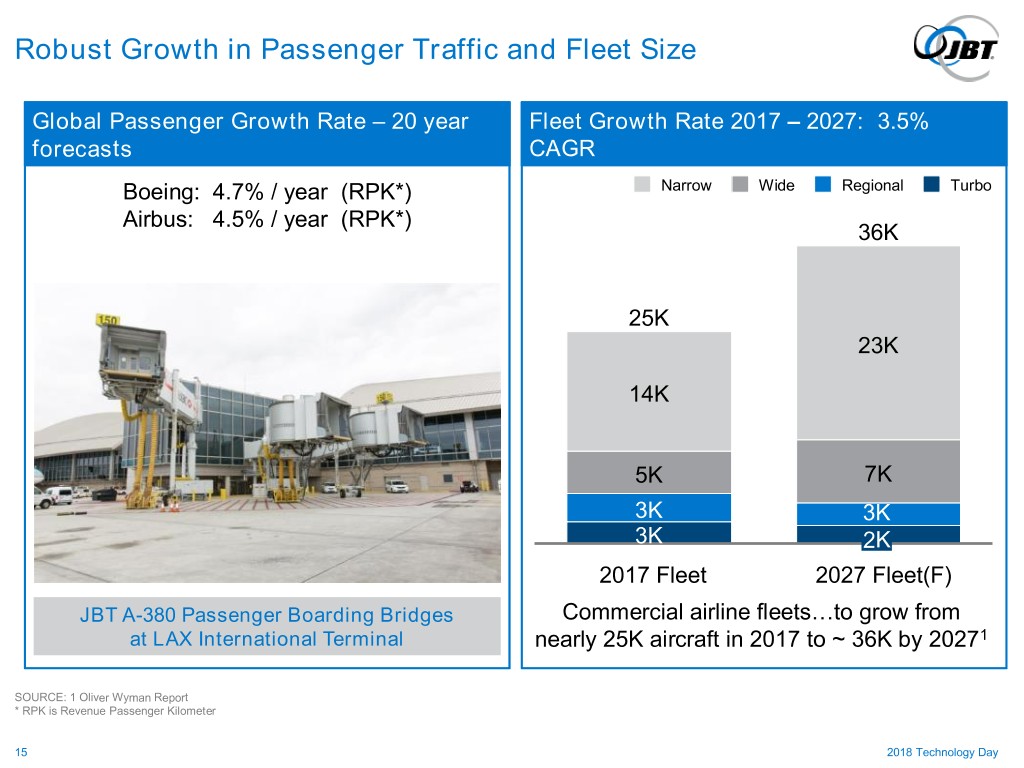 Robust Growth in Passenger Traffic and Fleet Size

JBT

Global Passenger Growth Rate – 20 year forecasts

Boeing: 4.7% / year (RPK*)
Airbus: 4.5% / year (RPK*)

150

JBT A-380 Passenger Boarding Bridges at LAX International Terminal

Fleet Growth Rate 2017 – 2027: 3.5% CAGR

Narrow Wide Regional Turbo

25K
14K
5K
3K
3K
2017 Fleet

36K
23K
7K
3K
2K
2027 Fleet(F)

Commercial airline fleets…to grow from nearly 25K aircraft in 2017 to ~ 36K by 2027$^1$

SOURCE: 1 Oliver Wyman Report
* RPK is Revenue Passenger Kilometer

15

2018 Technology Day